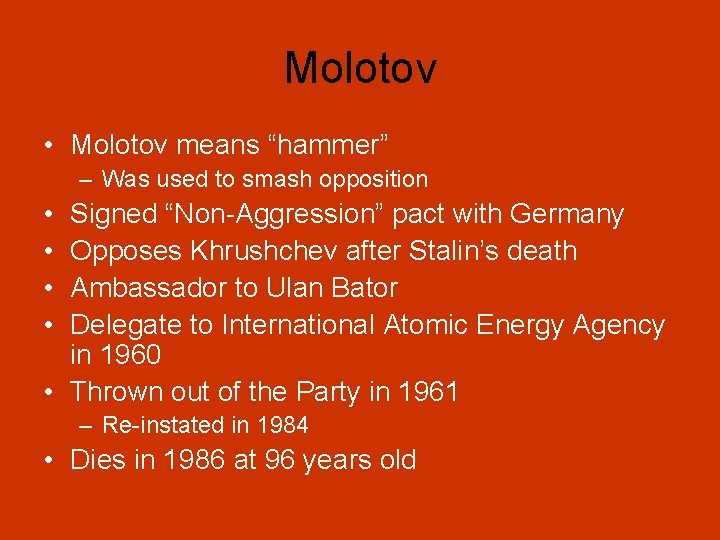 Molotov

• Molotov means “hammer”
– Was used to smash opposition
• Signed “Non-Aggression” pact with Germany
• Opposes Khrushchev after Stalin’s death
• Ambassador to Ulan Bator
• Delegate to International Atomic Energy Agency in 1960
• Thrown out of the Party in 1961
– Re-instated in 1984
• Dies in 1986 at 96 years old